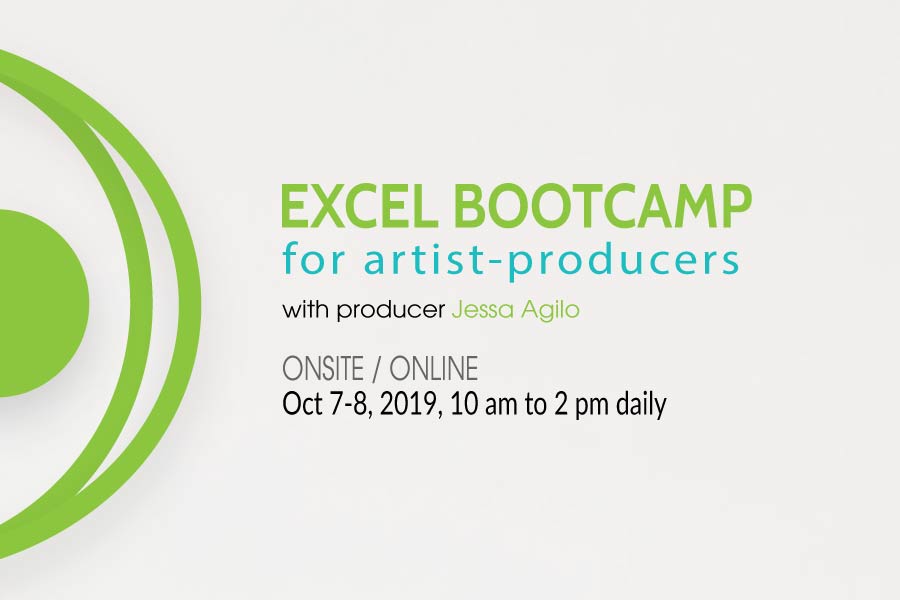 EXCEL BOOTCAMP
for artist-producers
with producer Jessa Agilo

ONSITE / ONLINE
Oct 7-8, 2019, 10 am to 2 pm daily